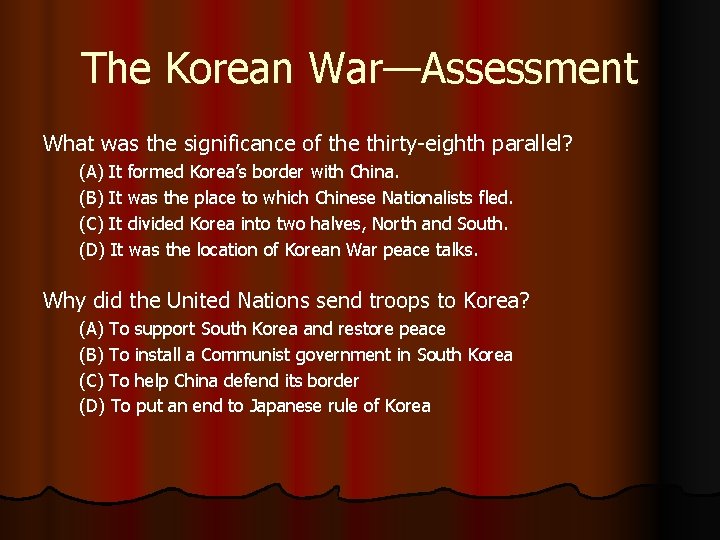 The Korean War—Assessment

What was the significance of the thirty-eighth parallel?

(A) It formed Korea's border with China.

(B) It was the place to which Chinese Nationalists fled.

(C) It divided Korea into two halves, North and South.

(D) It was the location of Korean War peace talks.

Why did the United Nations send troops to Korea?

(A) To support South Korea and restore peace

(B) To install a Communist government in South Korea

(C) To help China defend its border

(D) To put an end to Japanese rule of Korea